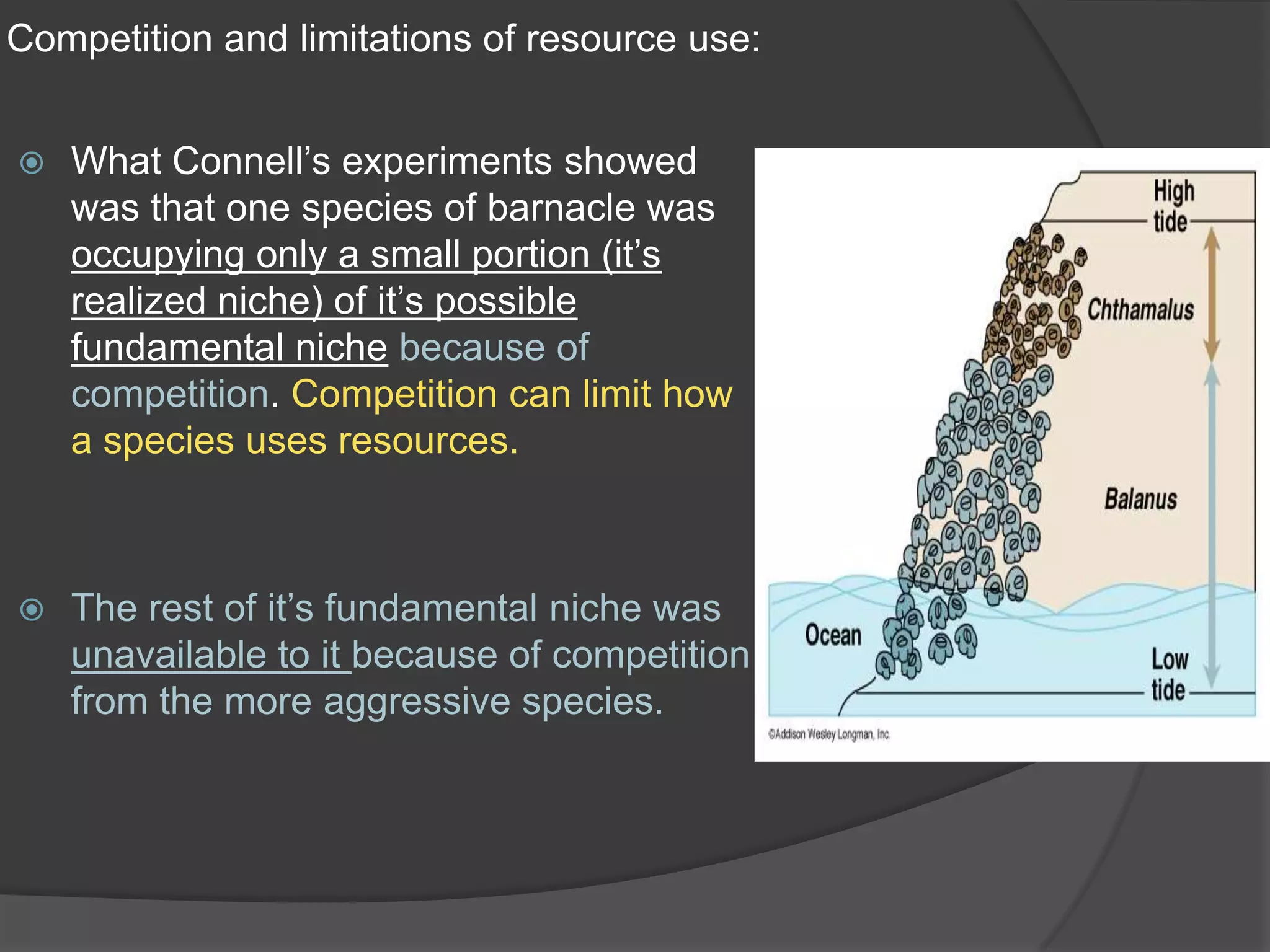 Competition and limitations of resource use:

What Connell's experiments showed was that one species of barnacle was occupying only a small portion (it's realized niche) of it's possible fundamental niche because of competition. Competition can limit how a species uses resources.

The rest of it's fundamental niche was unavailable to it because of competition from the more aggressive species.

High tide

Chthamalus

Balanus

Ocean

Low tide

©Addison Wesley Longman, Inc.